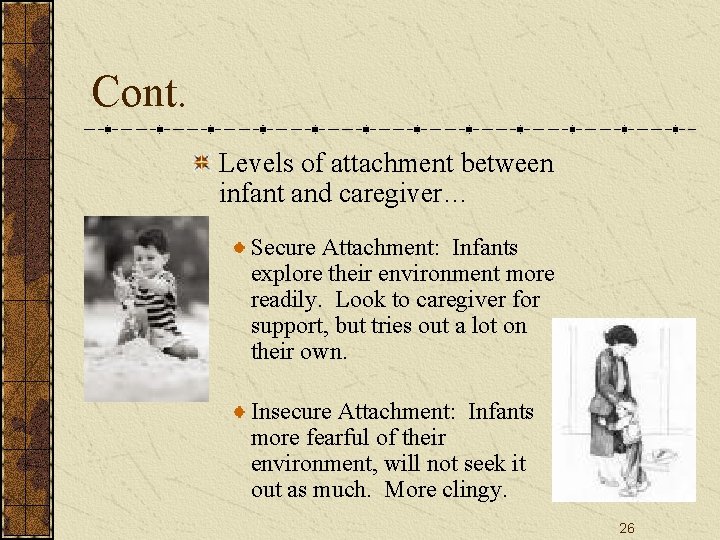 Cont.

Levels of attachment between infant and caregiver…

Secure Attachment: Infants explore their environment more readily. Look to caregiver for support, but tries out a lot on their own.

Insecure Attachment: Infants more fearful of their environment, will not seek it out as much. More clingy.

26